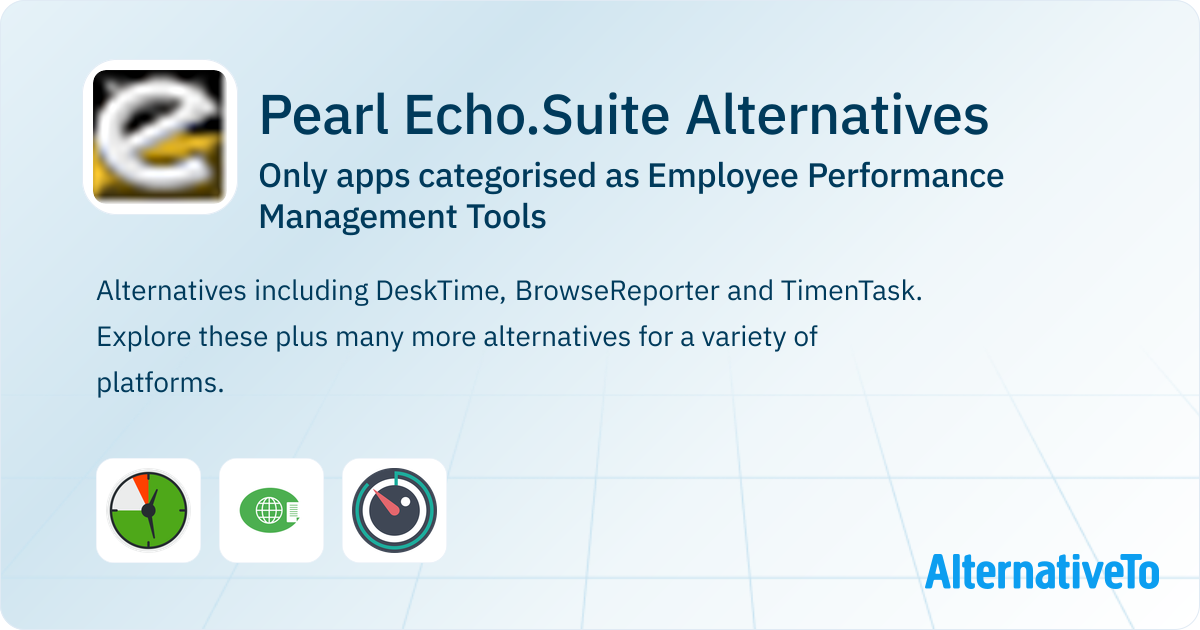 Pearl Echo.Suite Alternatives

Only apps categorised as Employee Performance Management Tools

Alternatives including DeskTime, BrowseReporter and TimenTask. Explore these plus many more alternatives for a variety of platforms.

AlternativeTo